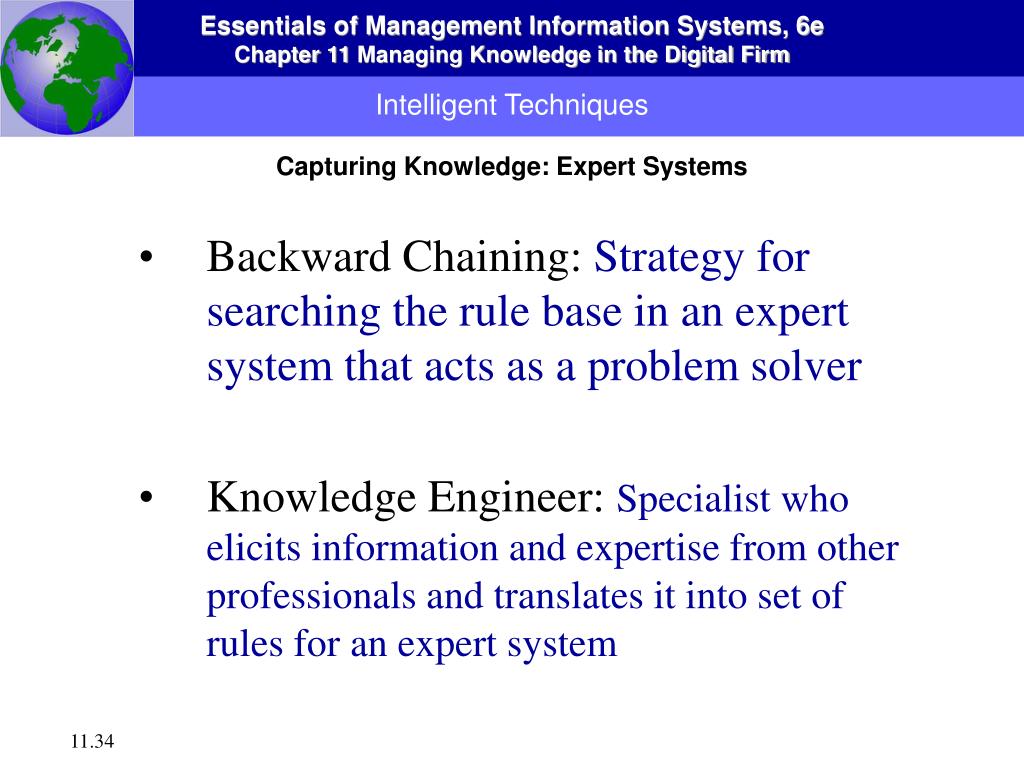 Essentials of Management Information Systems, 6e
Chapter 11 Managing Knowledge in the Digital Firm

Intelligent Techniques

Capturing Knowledge: Expert Systems

• Backward Chaining: Strategy for searching the rule base in an expert system that acts as a problem solver

• Knowledge Engineer: Specialist who elicits information and expertise from other professionals and translates it into set of rules for an expert system

11.34